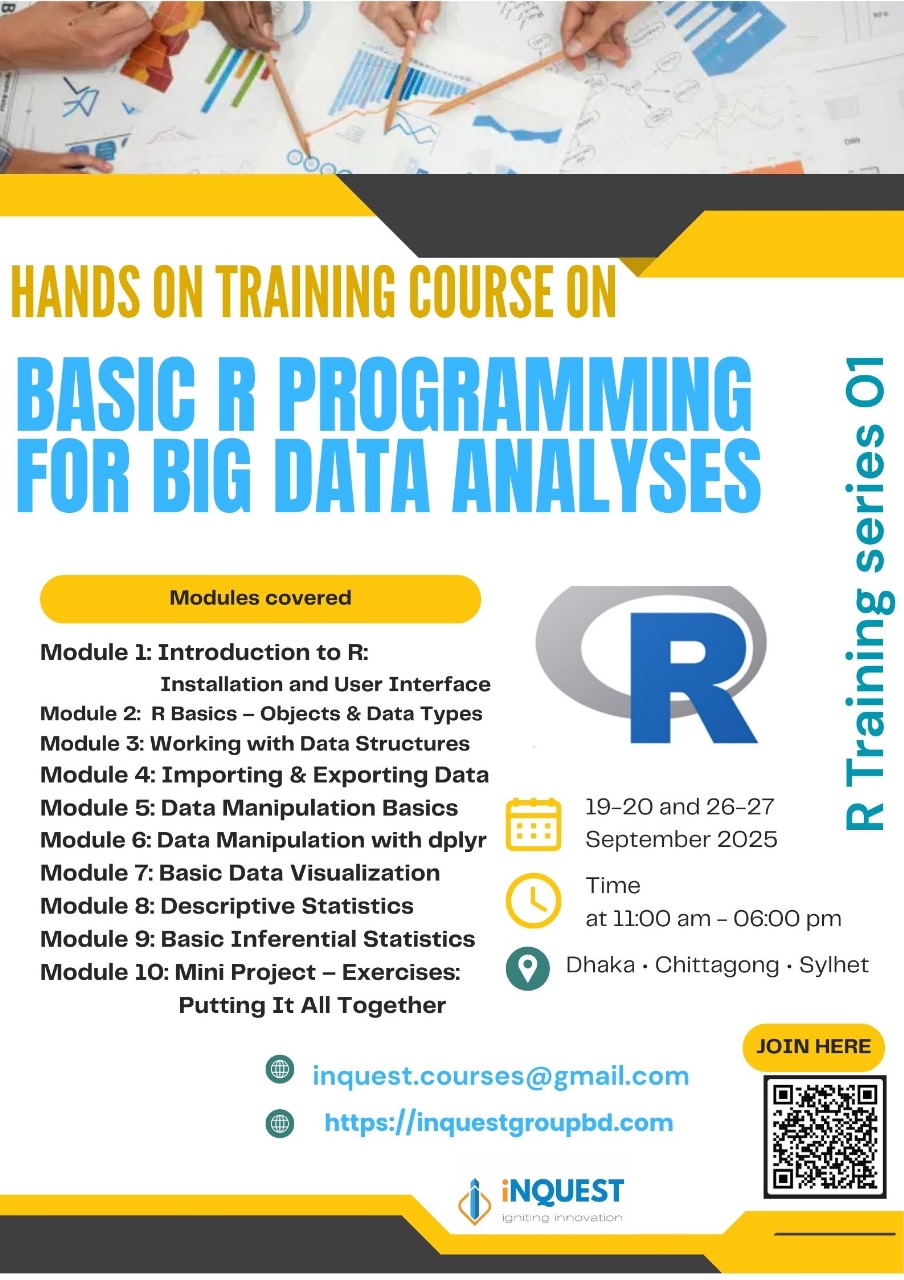 HANDS ON TRAINING COURSE ON

BASIC R PROGRAMMING FOR BIG DATA ANALYSES

R Training series 01

Modules covered

Module 1: Introduction to R: Installation and User Interface
Module 2: R Basics – Objects & Data Types
Module 3: Working with Data Structures
Module 4: Importing & Exporting Data
Module 5: Data Manipulation Basics
Module 6: Data Manipulation with dplyr
Module 7: Basic Data Visualization
Module 8: Descriptive Statistics
Module 9: Basic Inferential Statistics
Module 10: Mini Project – Exercises: Putting It All Together

R

19-20 and 26-27 September 2025

Time at 11:00 am - 06:00 pm

Dhaka • Chittagong • Sylhet

JOIN HERE

inquest.courses@gmail.com

https://inquestgroupbd.com

iNQUEST
igniting innovation